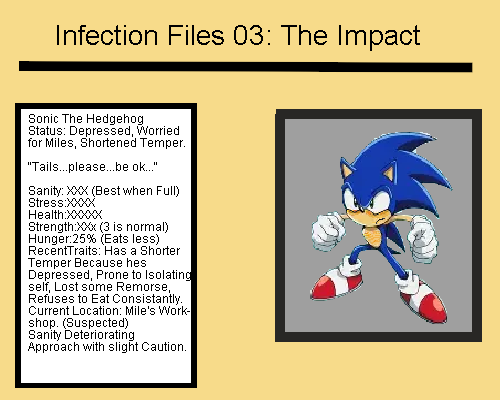 Infection Files 03: The Impact

Sonic The Hedgehog
Status: Depressed, Worried for Miles, Shortened Temper.

"Tails...please...be ok..."

Sanity: XXX (Best when Full)
Stress:XXXX
Health:XXXXX
Strength:XXx (3 is normal)
Hunger:25% (Eats less)
RecentTraits: Has a Shorter Temper Because hes Depressed, Prone to Isolating self, Lost some Remorse, Refuses to Eat Consistantly.
Current Location: Mile's Workshop. (Suspected)
Sanity Deteriorating
Approach with slight Caution.